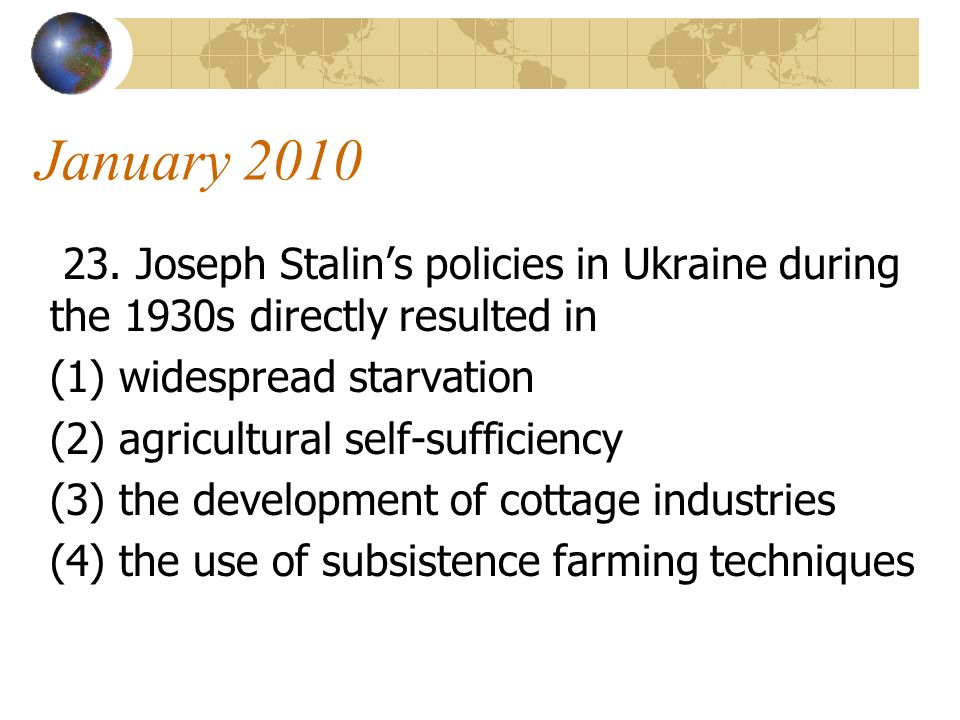 January 2010

23. Joseph Stalin’s policies in Ukraine during the 1930s directly resulted in

(1) widespread starvation

(2) agricultural self-sufficiency

(3) the development of cottage industries

(4) the use of subsistence farming techniques